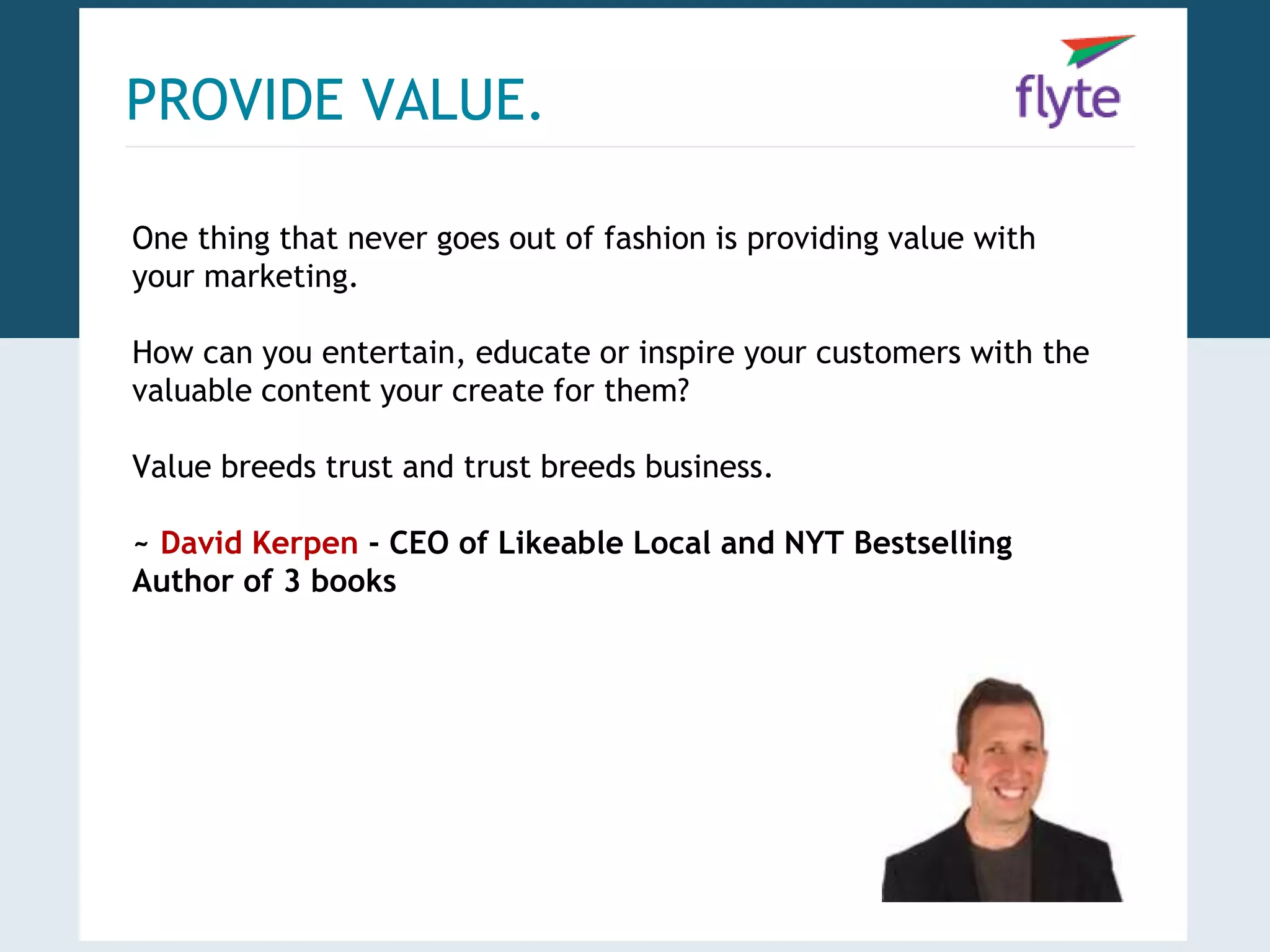 PROVIDE VALUE.

flyte

One thing that never goes out of fashion is providing value with your marketing.

How can you entertain, educate or inspire your customers with the valuable content your create for them?

Value breeds trust and trust breeds business.

~ David Kerpen - CEO of Likeable Local and NYT Bestselling Author of 3 books